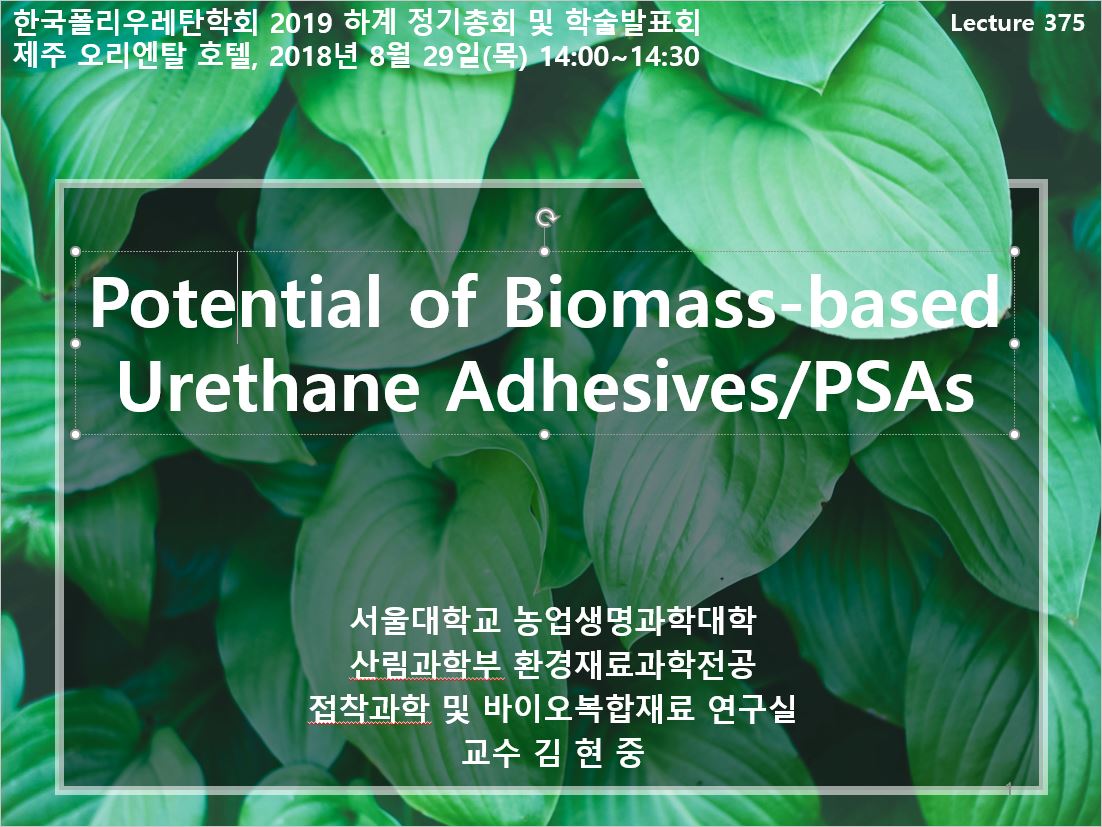 한국폴리우레탄학회 2019 하계 정기총회 및 학술발표회
제주 오리엔탈 호텔, 2018년 8월 29일(목) 14:00~14:30

Lecture 375

Potential of Biomass-based Urethane Adhesives/PSAs

서울대학교 농업생명과학대학
산림과학부 환경재료과학전공
접착과학 및 바이오복합재료 연구실
교수 김 현 중

1